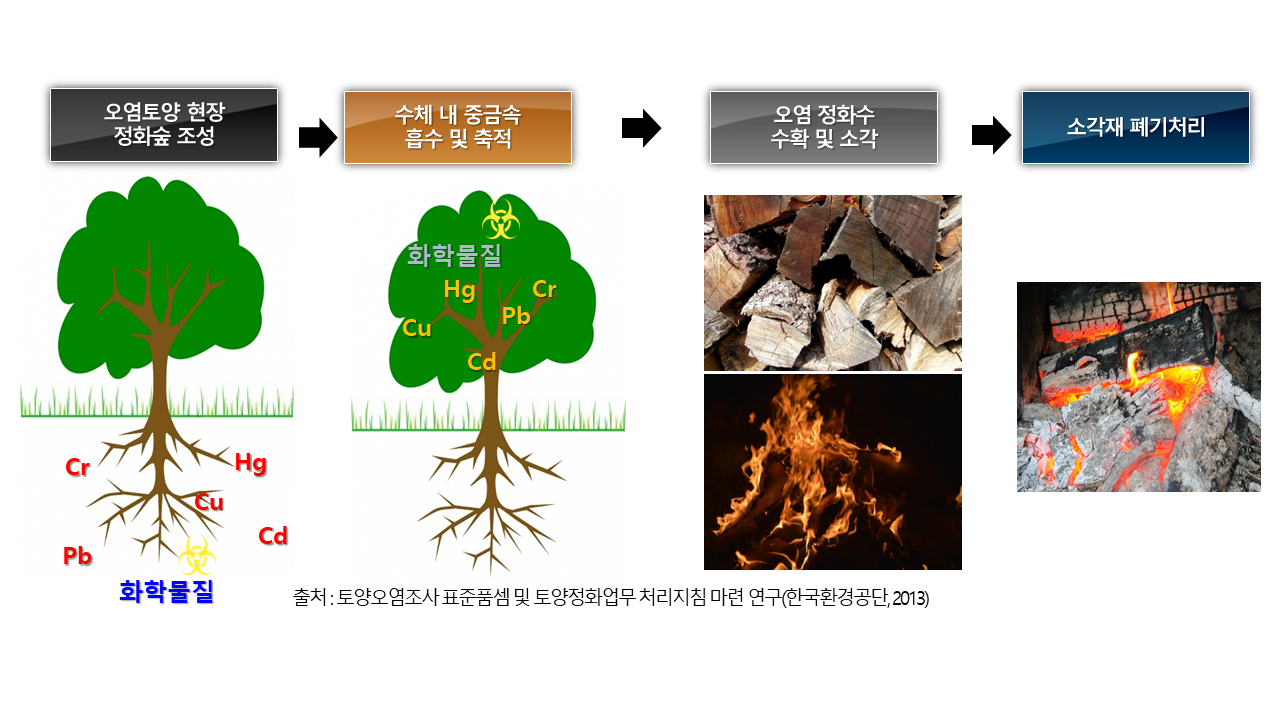 오염토양 현장
정화숲 조성

수체 내 중금속
흡수 및 축적

오염 정화수
수확 및 소각

소각재 폐기처리

Cr
Hg
Cu
Cd
Pb
화학물질

화학물질
Hg
Cr
Cu
Pb
Cd

출처 : 토양오염조사 표준품셈 및 토양정화업무 처리지침 마련 연구(한국환경공단, 2013)